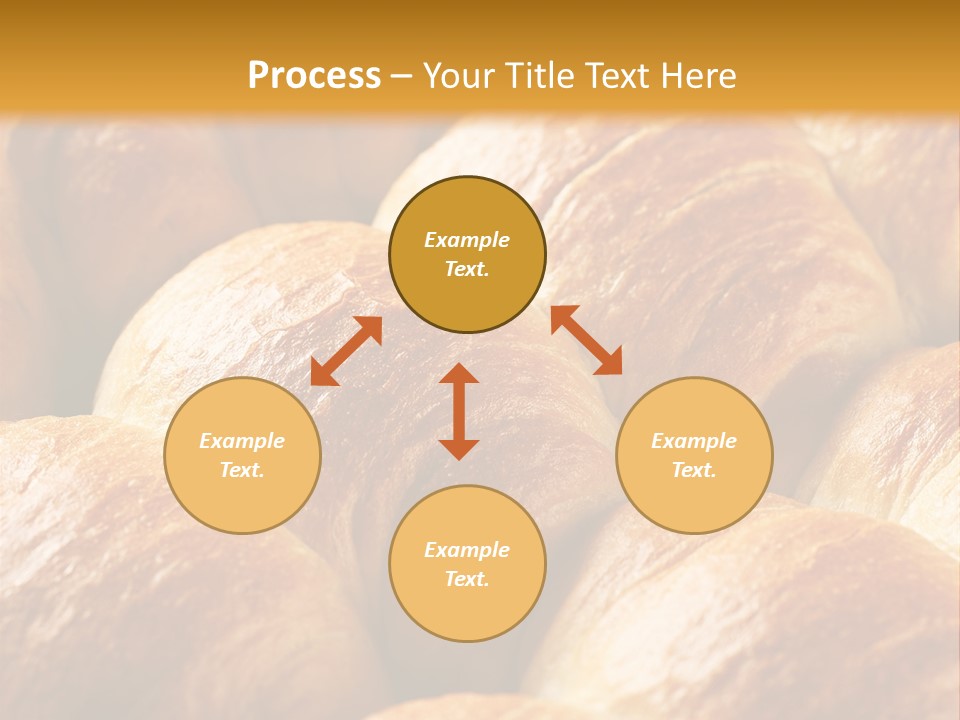 Process – Your Title Text Here

Example Text.

Example Text.

Example Text.

Example Text.